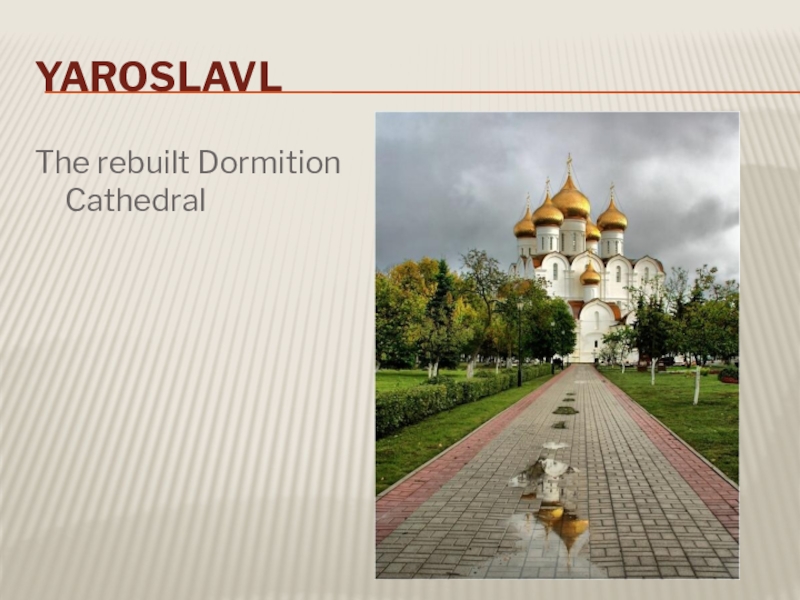 YAROSLAVL

The rebuilt Dormition Cathedral